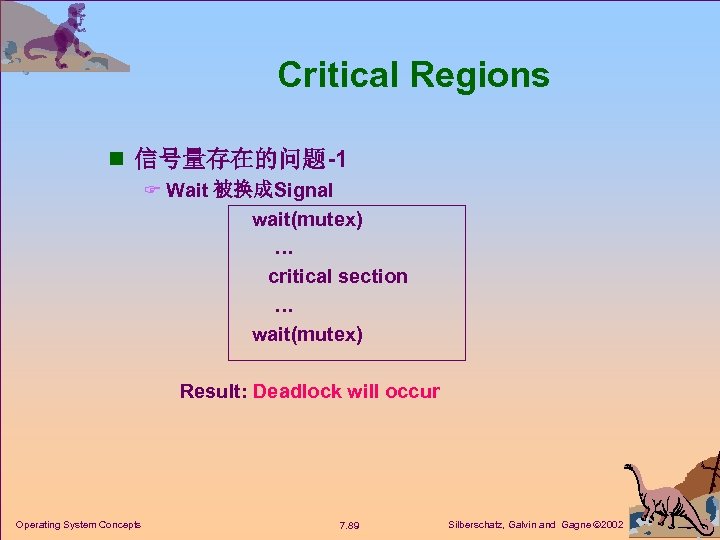 Critical Regions

信号量存在的问题-1

Wait 被换成Signal

wait(mutex)
…
critical section
…
wait(mutex)

Result: Deadlock will occur

Operating System Concepts 7.89 Silberschatz, Galvin and Gagne ©2002